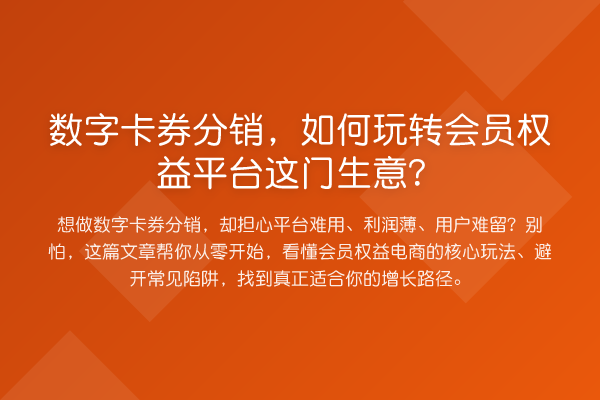 数字卡券分销，如何玩转会员权益平台这门生意？

想做数字卡券分销，却担心平台难用、利润薄、用户难留？别怕，这篇文章帮你从零开始，看懂会员权益电商的核心玩法、避开常见陷阱，找到真正适合你的增长路径。